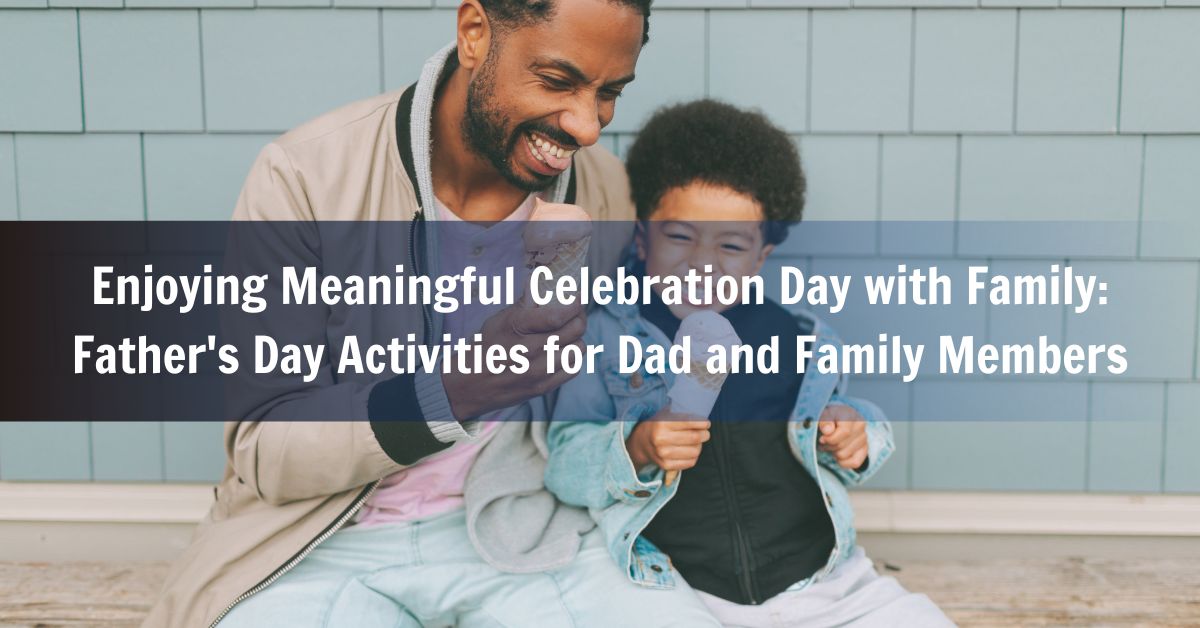 Enjoying Meaningful Celebration Day with Family: Father's Day Activities for Dad and Family Members